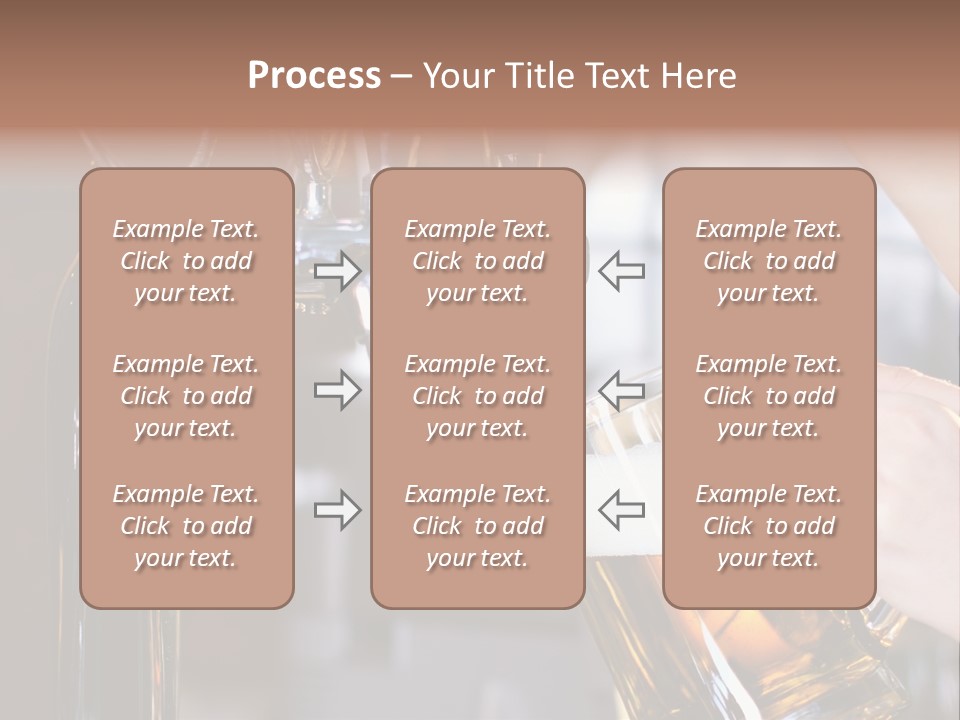 Process – Your Title Text Here

Example Text. Click to add your text.

Example Text. Click to add your text.

Example Text. Click to add your text.

Example Text. Click to add your text.

Example Text. Click to add your text.

Example Text. Click to add your text.

Example Text. Click to add your text.

Example Text. Click to add your text.

Example Text. Click to add your text.